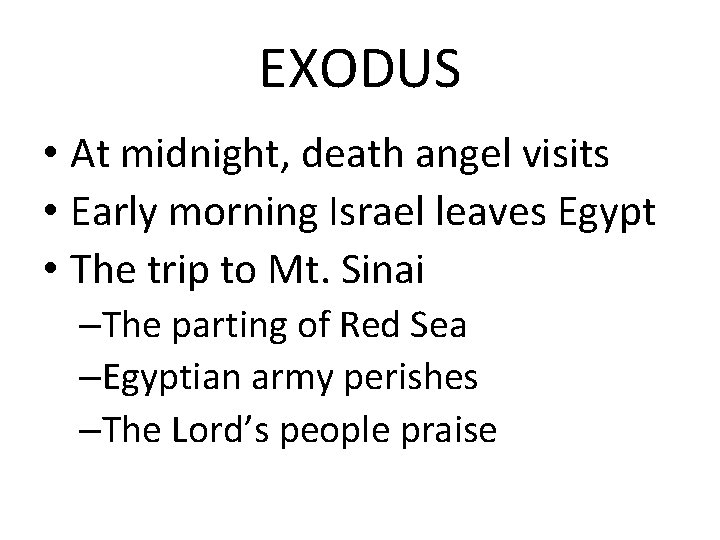 EXODUS

• At midnight, death angel visits
• Early morning Israel leaves Egypt
• The trip to Mt. Sinai
–The parting of Red Sea
–Egyptian army perishes
–The Lord's people praise